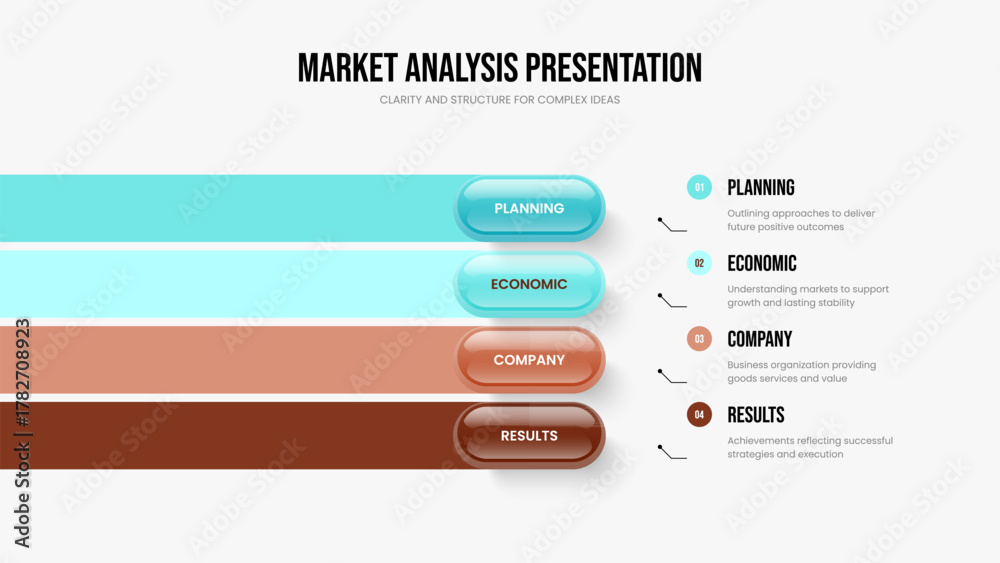 MARKET ANALYSIS PRESENTATION

CLARITY AND STRUCTURE FOR COMPLEX IDEAS

PLANNING

ECONOMIC

COMPANY

RESULTS

01 PLANNING

Outlining approaches to deliver future positive outcomes

02 ECONOMIC

Understanding markets to support growth and lasting stability

03 COMPANY

Business organization providing goods services and value

04 RESULTS

Achievements reflecting successful strategies and execution

Adobe Stock | #1782708923